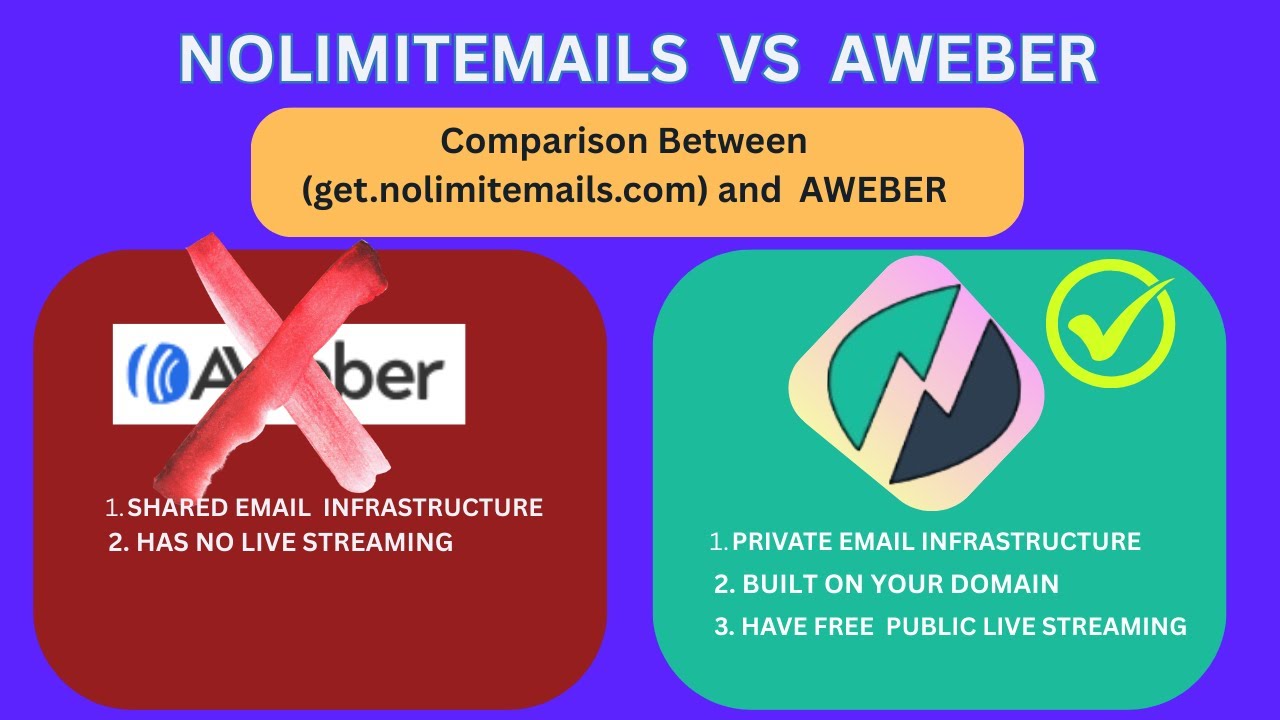 NOLIMITEMAILS VS AWEBER

Comparison Between (get.nolimitemails.com) and AWEBER

AWeber

1. SHARED EMAIL INFRASTRUCTURE
2. HAS NO LIVE STREAMING

1. PRIVATE EMAIL INFRASTRUCTURE
2. BUILT ON YOUR DOMAIN
3. HAVE FREE PUBLIC LIVE STREAMING